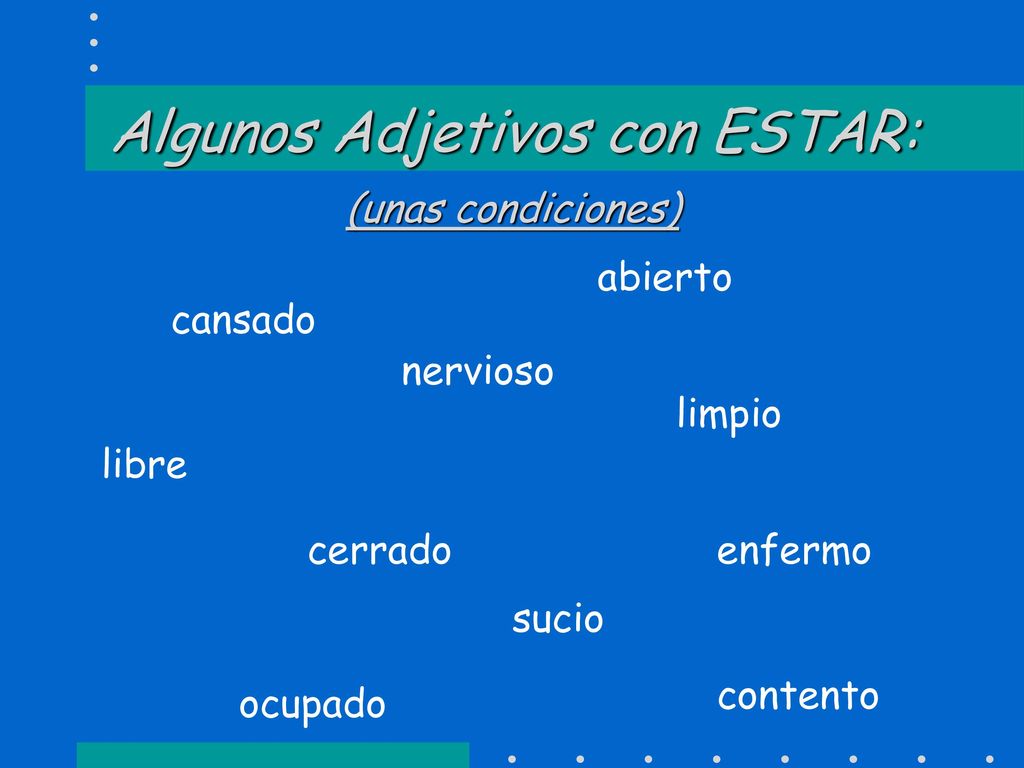 Algunos Adjetivos con ESTAR:

(unas condiciones)

abierto

cansado

nervioso

limpio

libre

cerrado

enfermo

sucio

ocupado

contento